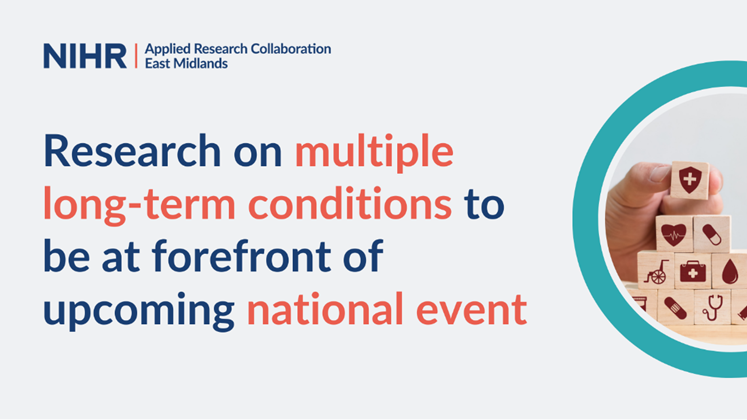 NIHR | Applied Research Collaboration East Midlands

Research on multiple long-term conditions to be at forefront of upcoming national event